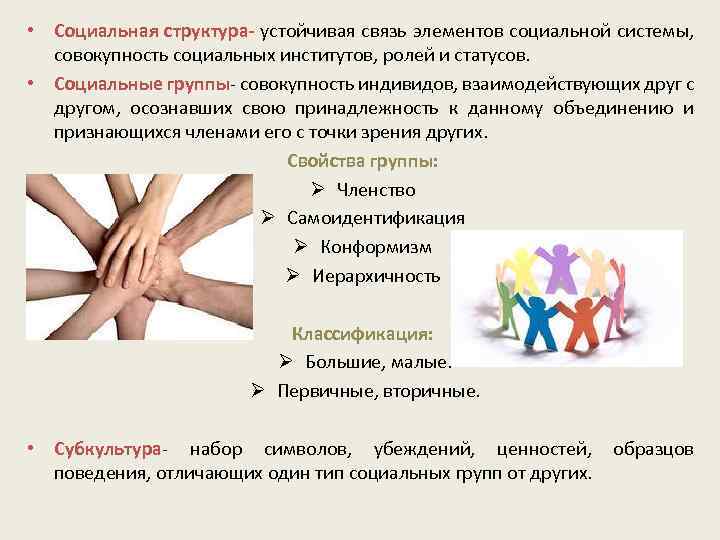 • Социальная структура- устойчивая связь элементов социальной системы, совокупность социальных институтов, ролей и статусов.

• Социальные группы- совокупность индивидов, взаимодействующих друг с другом, осознавших свою принадлежность к данному объединению и признающихся членами его с точки зрения других.

Свойства группы:

➢ Членство

➢ Самоидентификация

➢ Конформизм

➢ Иерархичность

Классификация:

➢ Большие, малые.

➢ Первичные, вторичные.

• Субкультура- набор символов, убеждений, ценностей, образцов поведения, отличающих один тип социальных групп от других.